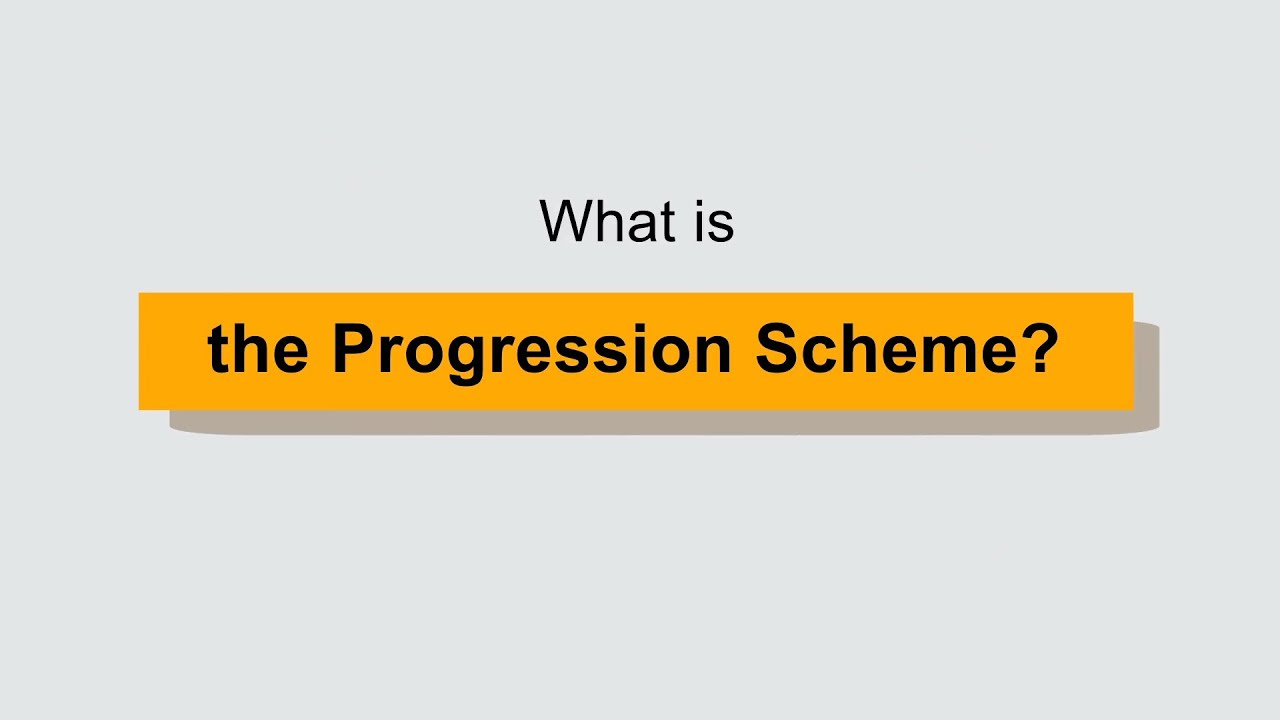 What is

the Progression Scheme?